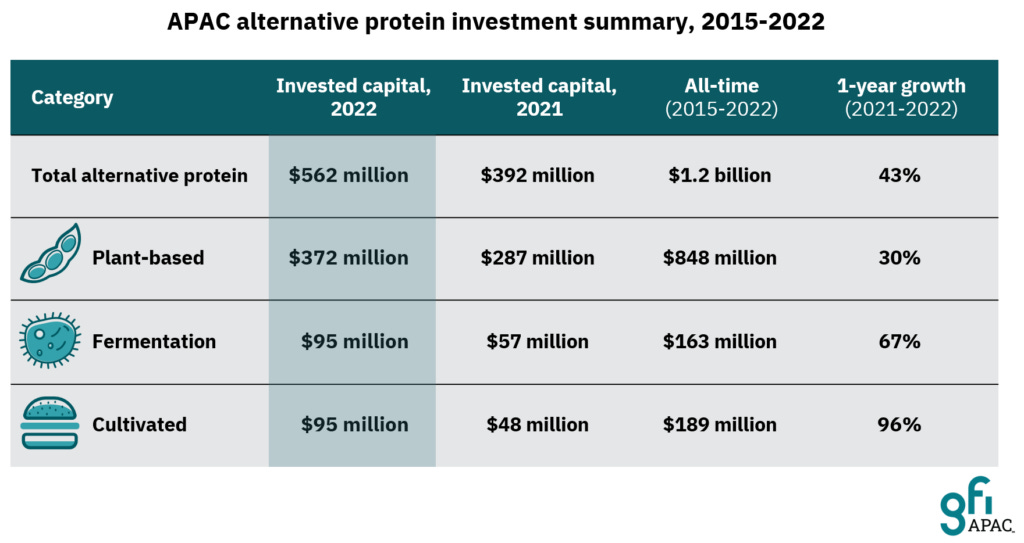 APAC alternative protein investment summary, 2015-2022

| Category | Invested capital, 2022 | Invested capital, 2021 | All-time (2015-2022) | 1-year growth (2021-2022) |
|---|---|---|---|---|
| Total alternative protein | \$562 million | \$392 million | \$1.2 billion | 43% |
| Plant-based | \$372 million | \$287 million | \$848 million | 30% |
| Fermentation | \$95 million | \$57 million | \$163 million | 67% |
| Cultivated | \$95 million | \$48 million | \$189 million | 96% |

gfi APAC